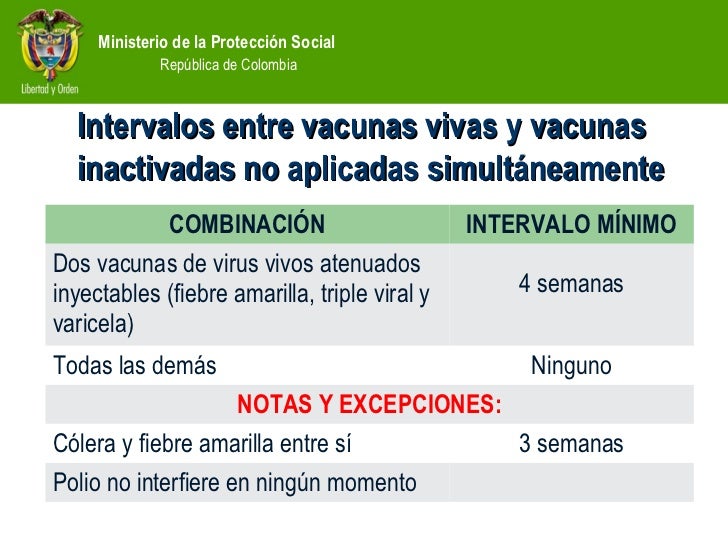 Libertad y Orden

Ministerio de la Protección Social
República de Colombia

Intervalos entre vacunas vivas y vacunas inactivadas no aplicadas simultáneamente

| COMBINACIÓN | INTERVALO MÍNIMO |
|---|---|
| Dos vacunas de virus vivos atenuados inyectables (fiebre amarilla, triple viral y varicela) | 4 semanas |
| Todas las demás | Ninguno |
| NOTAS Y EXCEPCIONES: | |
| Cólera y fiebre amarilla entre sí | 3 semanas |
| Polio no interfiere en ningún momento | |